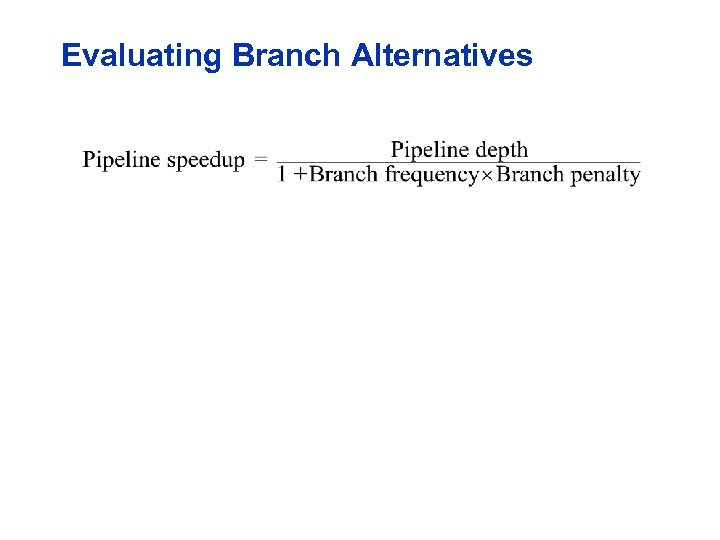 Evaluating Branch Alternatives

$\text{Pipeline speedup} = \frac{\text{Pipeline depth}}{1 + \text{Branch frequency} \times \text{Branch penalty}}$